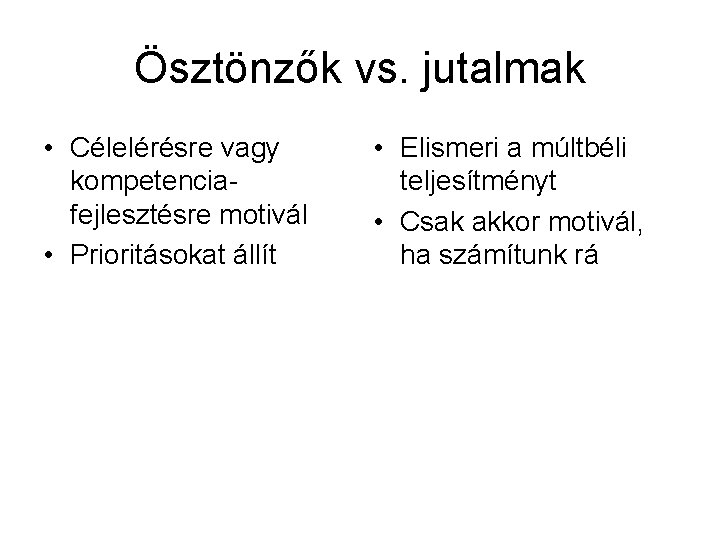 Ösztönzők vs. jutalmak

• Célelérésre vagy kompetencia-fejlesztésre motivál
• Prioritásokat állít

• Elismeri a múltbéli teljesítményt
• Csak akkor motivál, ha számítunk rá